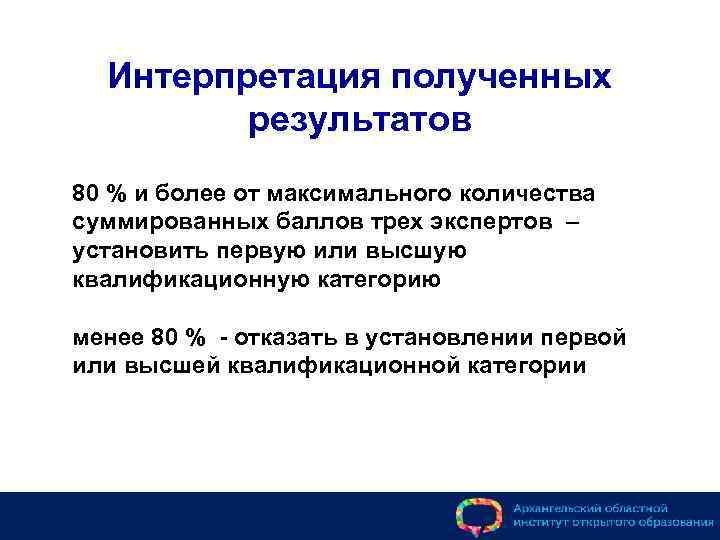 Интерпретация полученных результатов

80 % и более от максимального количества суммированных баллов трех экспертов – установить первую или высшую квалификационную категорию

менее 80 % - отказать в установлении первой или высшей квалификационной категории

Архангельский областной институт открытого образования